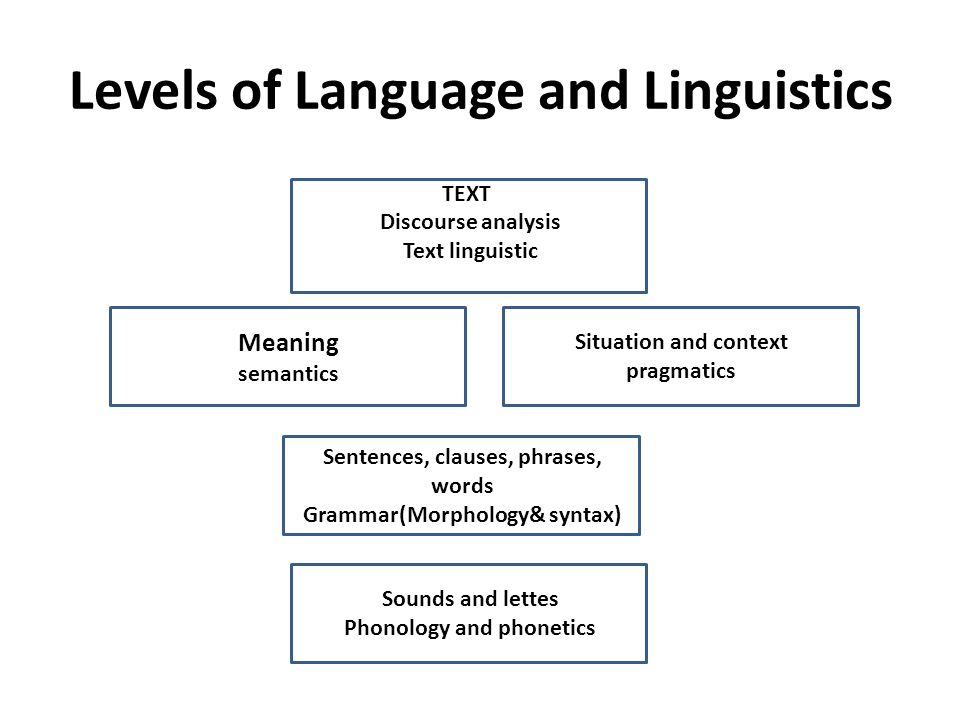 Levels of Language and Linguistics

TEXT
Discourse analysis
Text linguistic

Meaning
semantics

Situation and context
pragmatics

Sentences, clauses, phrases, words
Grammar(Morphology& syntax)

Sounds and lettes
Phonology and phonetics